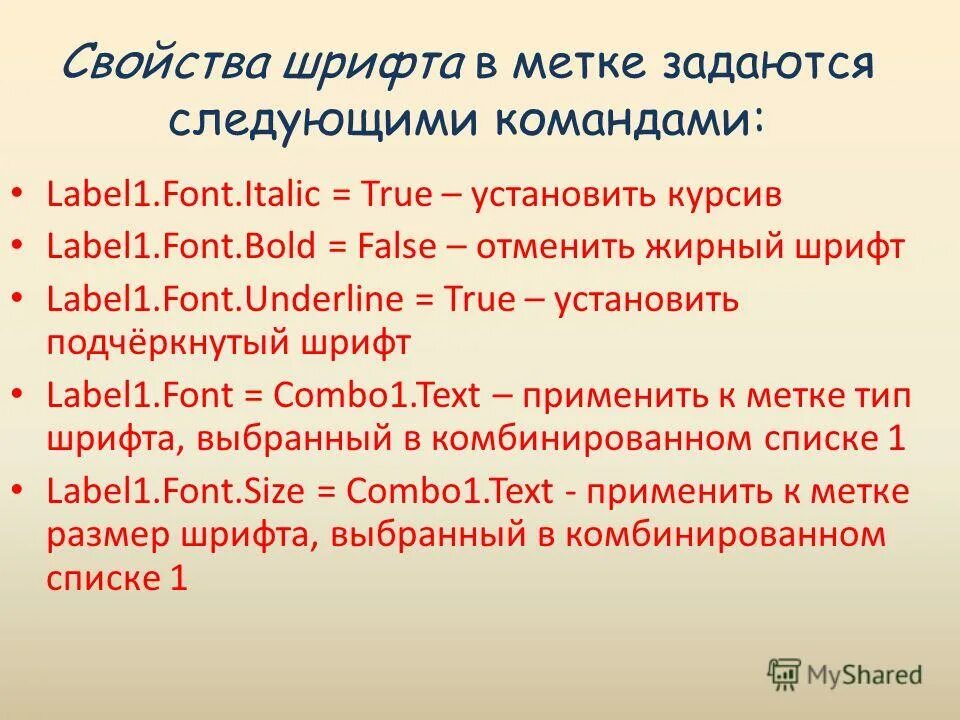 Свойства шрифта в метке задаются следующими командами:

• Label1.Font.Italic = True – установить курсив
• Label1.Font.Bold = False – отменить жирный шрифт
• Label1.Font.Underline = True – установить подчёркнутый шрифт
• Label1.Font = Combo1.Text – применить к метке тип шрифта, выбранный в комбинированном списке 1
• Label1.Font.Size = Combo1.Text - применить к метке размер шрифта, выбранный в комбинированном списке 1

MyShared